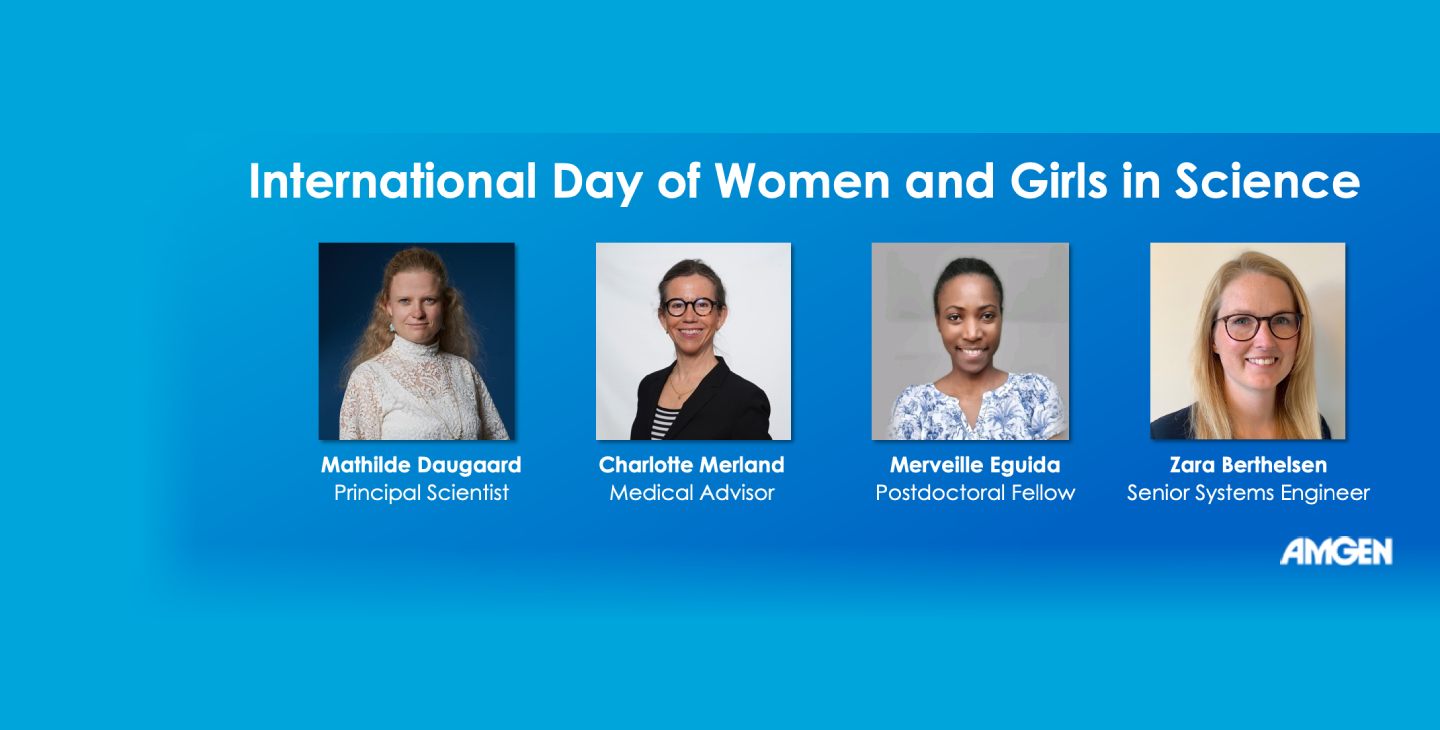 International Day of Women and Girls in Science

Mathilde Daugaard
Principal Scientist

Charlotte Merland
Medical Advisor

Merveille Eguida
Postdoctoral Fellow

Zara Berthelsen
Senior Systems Engineer

AMGEN